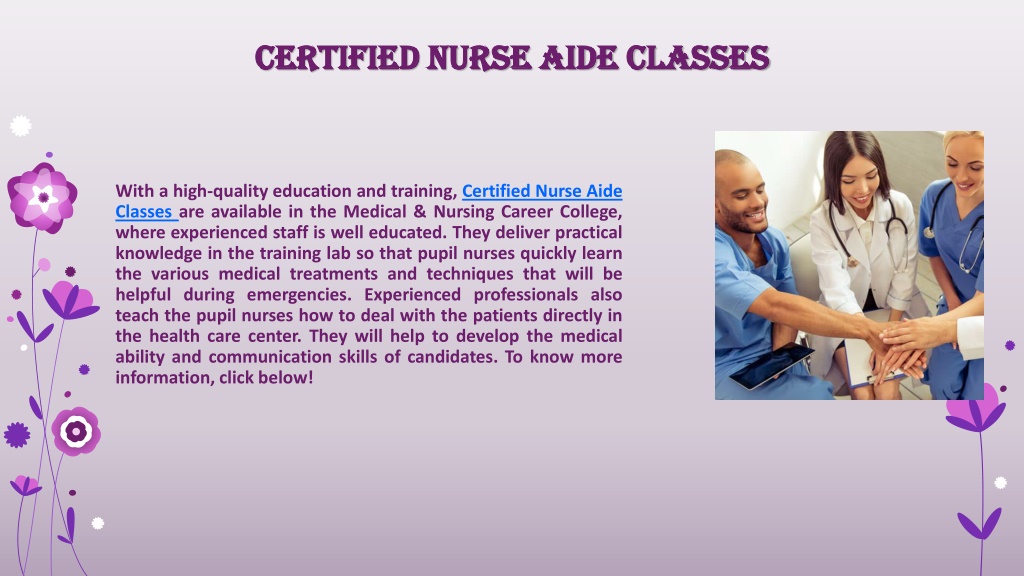 CERTIFIED NURSE AIDE CLASSES

With a high-quality education and training, Certified Nurse Aide Classes are available in the Medical & Nursing Career College, where experienced staff is well educated. They deliver practical knowledge in the training lab so that pupil nurses quickly learn the various medical treatments and techniques that will be helpful during emergencies. Experienced professionals also teach the pupil nurses how to deal with the patients directly in the health care center. They will help to develop the medical ability and communication skills of candidates. To know more information, click below!